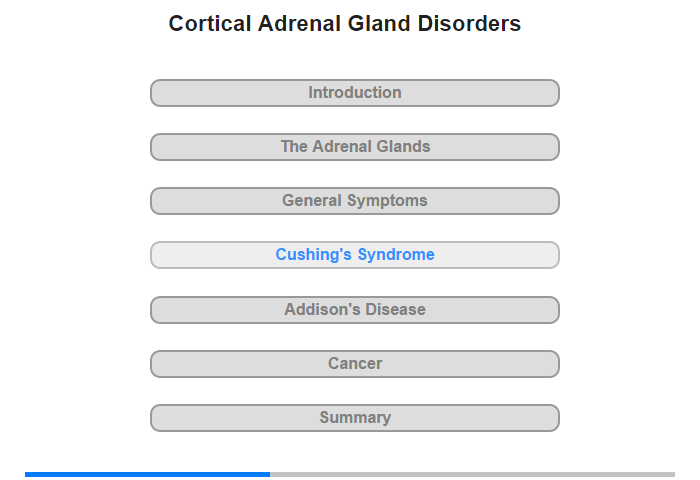 Cortical Adrenal Gland Disorders

Introduction

The Adrenal Glands

General Symptoms

Cushing's Syndrome

Addison's Disease

Cancer

Summary